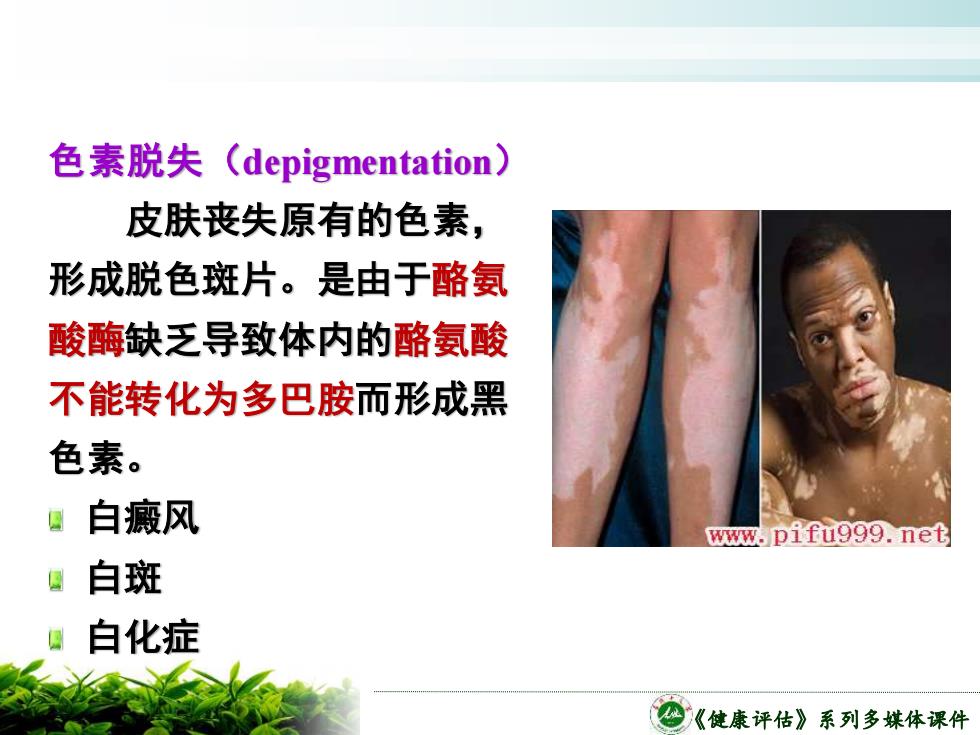 色素脱失（depigmentation）

皮肤丧失原有的色素，形成脱色斑片。是由于酪氨酸酶缺乏导致体内的酪氨酸不能转化为多巴胺而形成黑色素。

白癜风

白斑

白化症

www.pifu999.net

《健康评估》系列多媒体课件